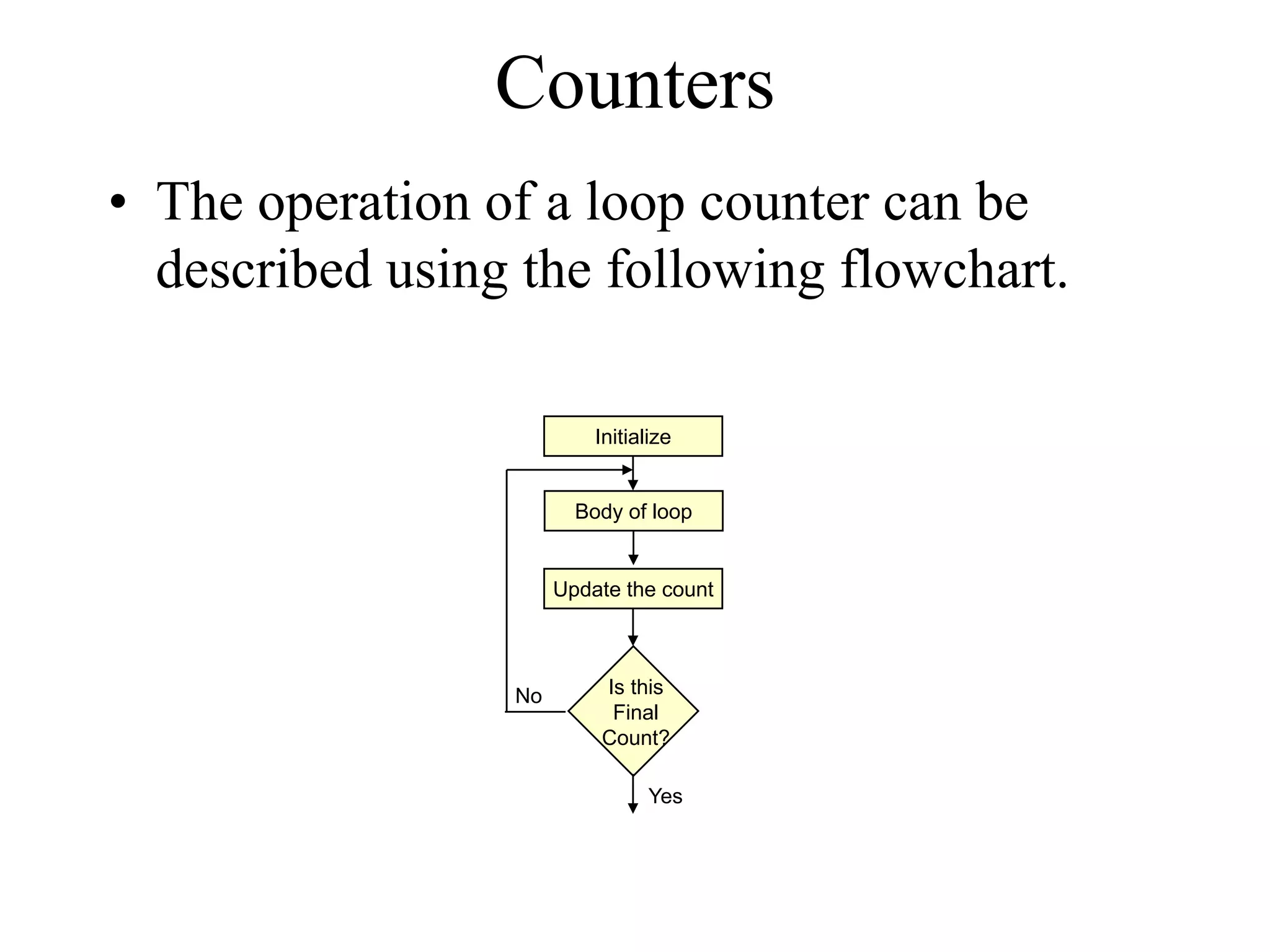 Counters

• The operation of a loop counter can be described using the following flowchart.

Initialize

Body of loop

Update the count

No

Is this Final Count?

Yes